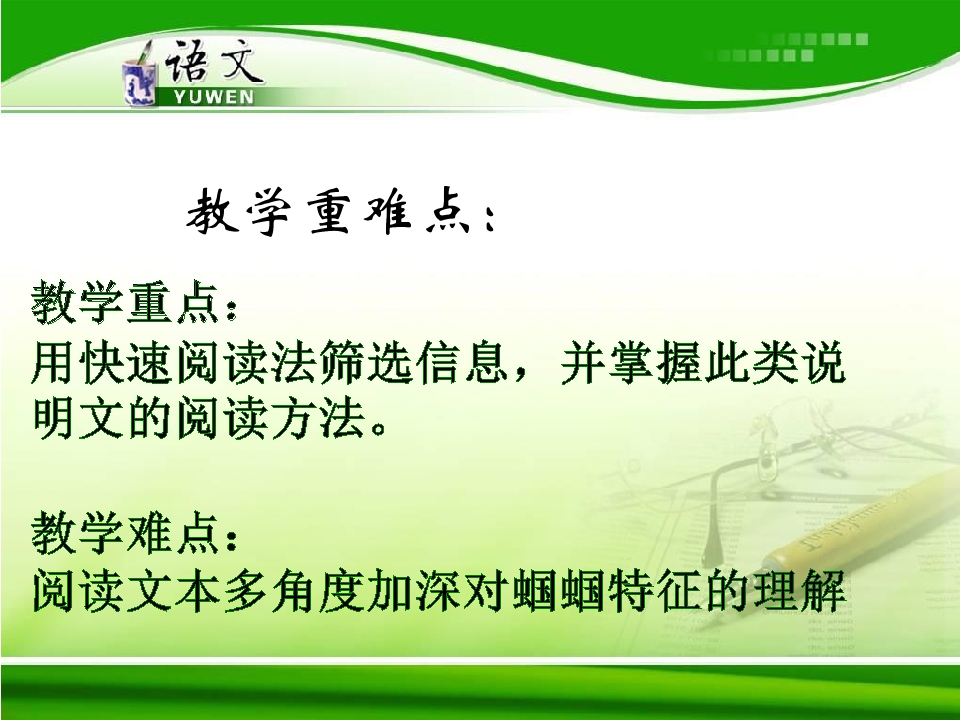 语文
YUWEN

教学重难点：

教学重点：
用快速阅读法筛选信息，并掌握此类说明文的阅读方法。

教学难点：
阅读文本多角度加深对蝈蝈特征的理解